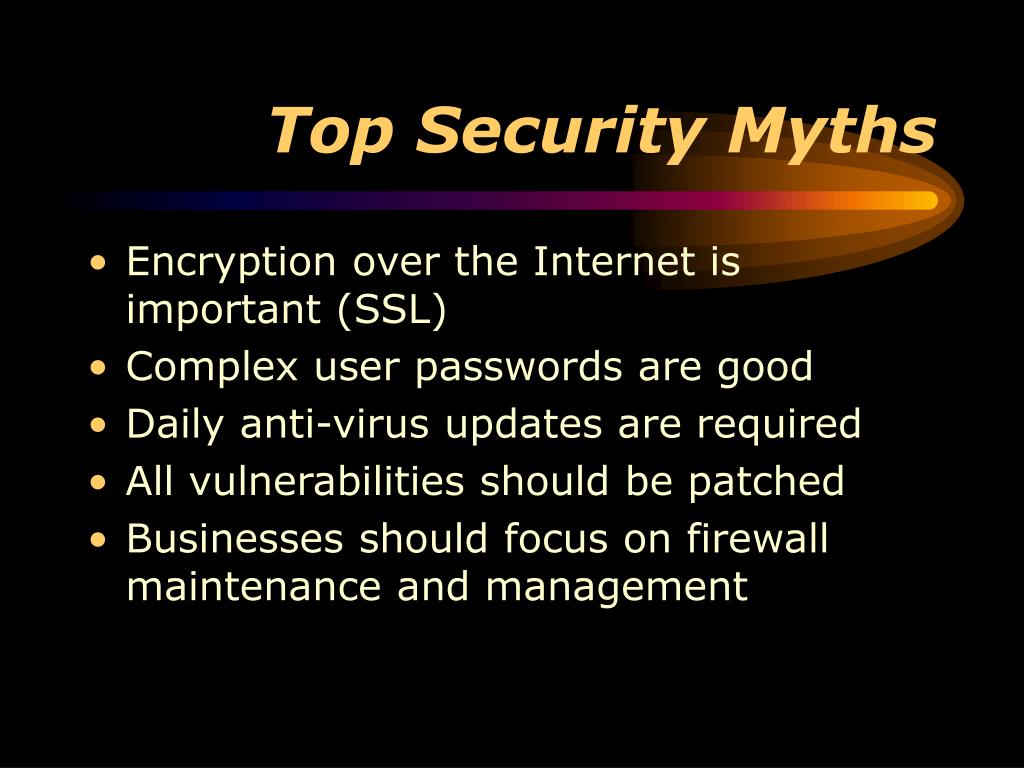 Top Security Myths

• Encryption over the Internet is important (SSL)
• Complex user passwords are good
• Daily anti-virus updates are required
• All vulnerabilities should be patched
• Businesses should focus on firewall maintenance and management